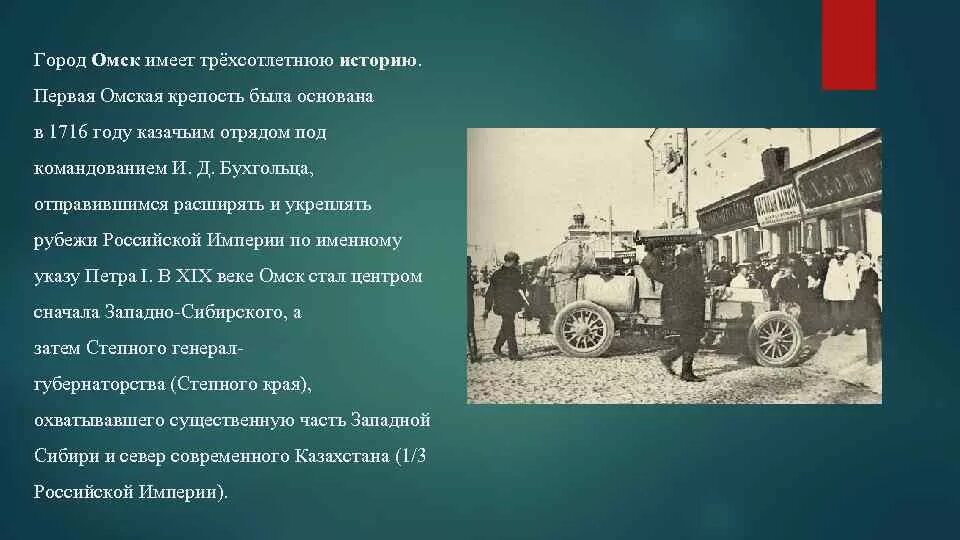 Город Омск имеет трёхсотлетнюю историю. Первая Омская крепость была основана в 1716 году казачьим отрядом под командованием И. Д. Бухгольца, отправившимся расширять и укреплять рубежи Российской Империи по именному указу Петра I. В XIX веке Омск стал центром сначала Западно-Сибирского, а затем Степного генерал-губернаторства (Степного края), охватывавшего существенную часть Западной Сибири и север современного Казахстана (1/3 Российской Империи).